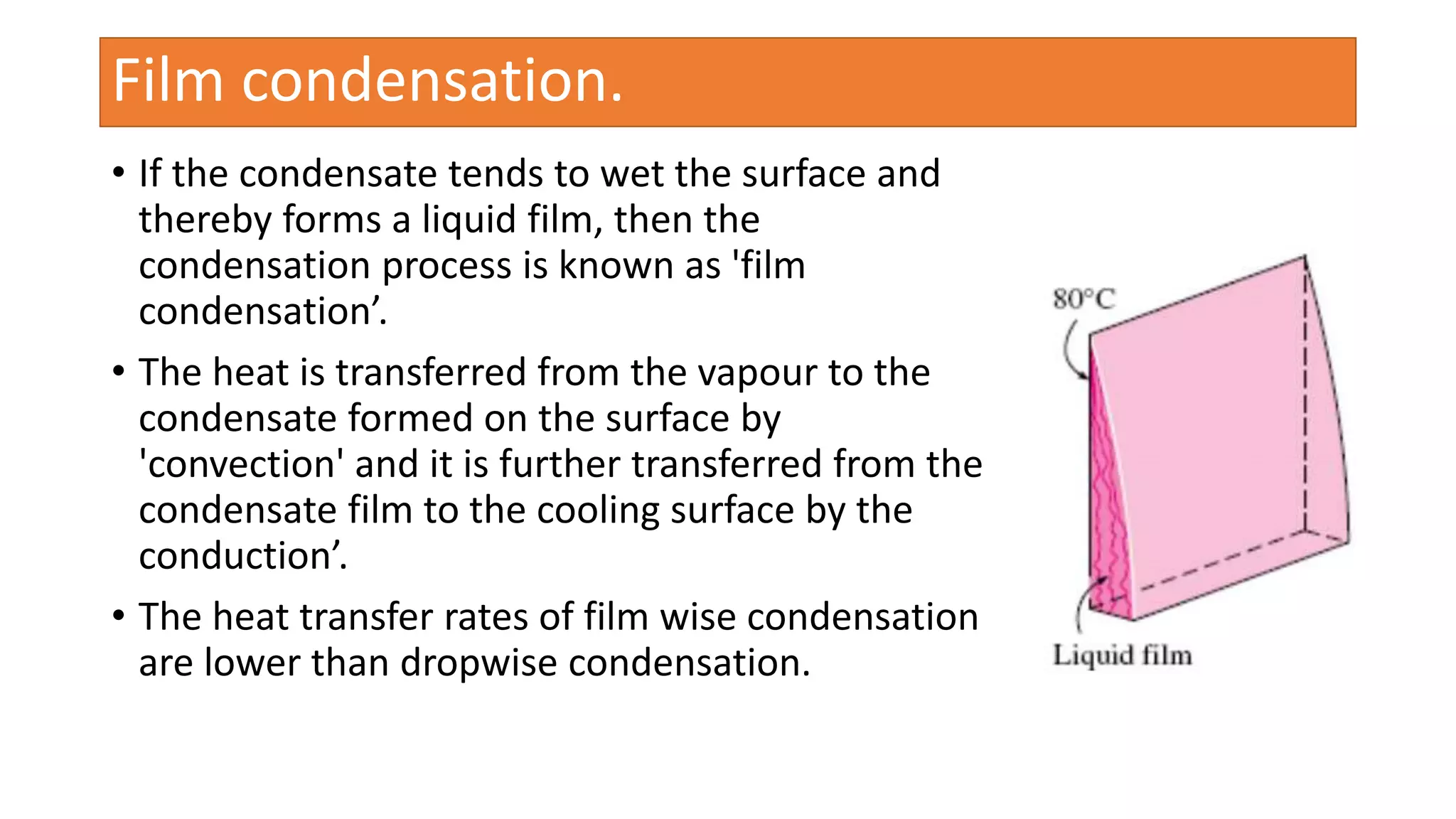 Film condensation.

• If the condensate tends to wet the surface and thereby forms a liquid film, then the condensation process is known as 'film condensation’.

• The heat is transferred from the vapour to the condensate formed on the surface by 'convection' and it is further transferred from the condensate film to the cooling surface by the conduction’.

• The heat transfer rates of film wise condensation are lower than dropwise condensation.

80°C

Liquid film